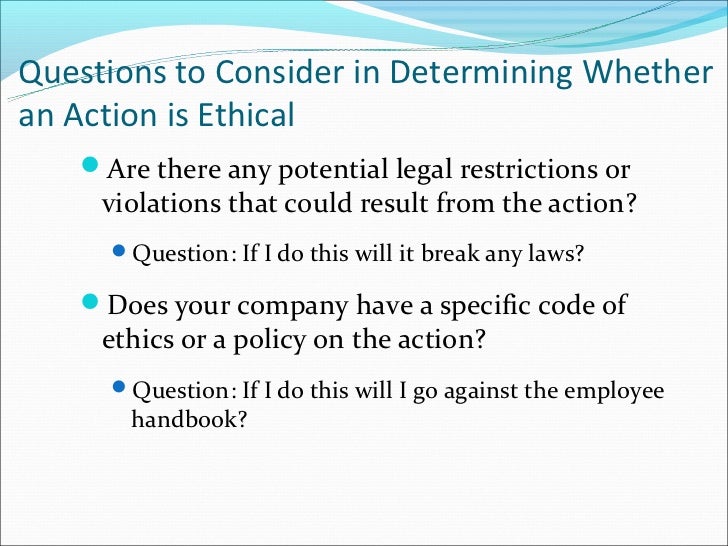 Questions to Consider in Determining Whether an Action is Ethical

Are there any potential legal restrictions or violations that could result from the action?

Question: If I do this will it break any laws?

Does your company have a specific code of ethics or a policy on the action?

Question: If I do this will I go against the employee handbook?